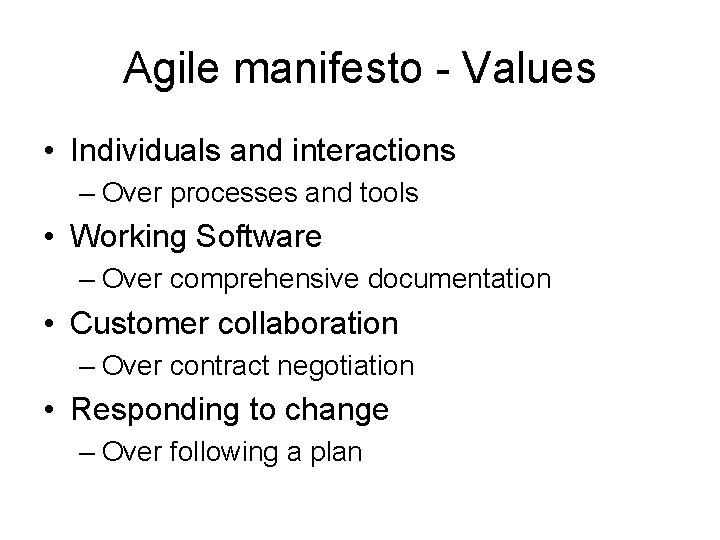 Agile manifesto - Values

• Individuals and interactions
– Over processes and tools
• Working Software
– Over comprehensive documentation
• Customer collaboration
– Over contract negotiation
• Responding to change
– Over following a plan